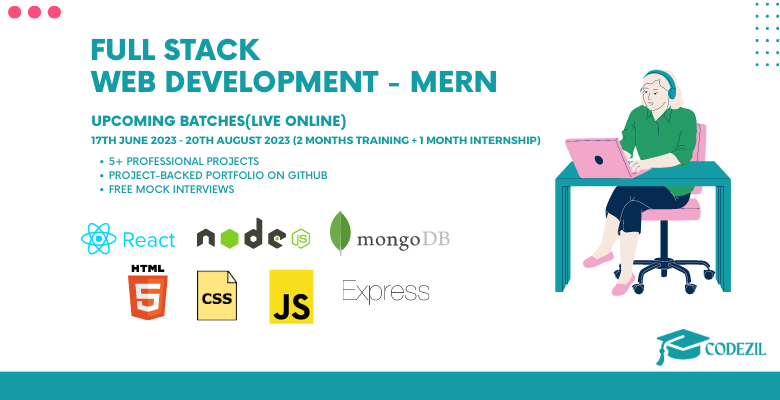 FULL STACK
WEB DEVELOPMENT - MERN

UPCOMING BATCHES(LIVE ONLINE)
17TH JUNE 2023 - 20TH AUGUST 2023 (2 MONTHS TRAINING + 1 MONTH INTERNSHIP)

• 5+ PROFESSIONAL PROJECTS
• PROJECT-BACKED PORTFOLIO ON GITHUB
• FREE MOCK INTERVIEWS

React
node JS
mongoDB
HTML 5
CSS
JS
Express

CODEZIL